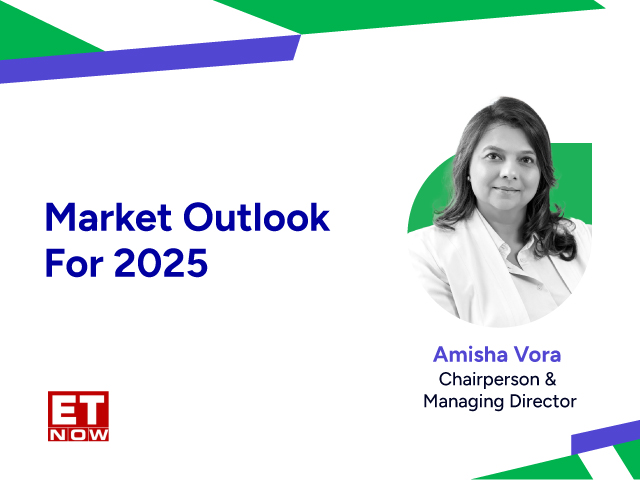 Market Outlook For 2025

Amisha Vora
Chairperson & Managing Director

ET NOW